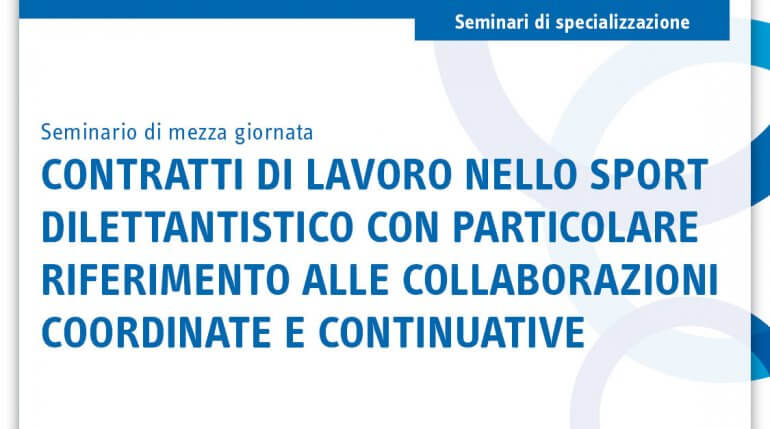 Seminari di specializzazione

Seminario di mezza giornata

CONTRATTI DI LAVORO NELLO SPORT DILETTANTISTICO CON PARTICOLARE RIFERIMENTO ALLE COLLABORAZIONI COORDINATE E CONTINUATIVE